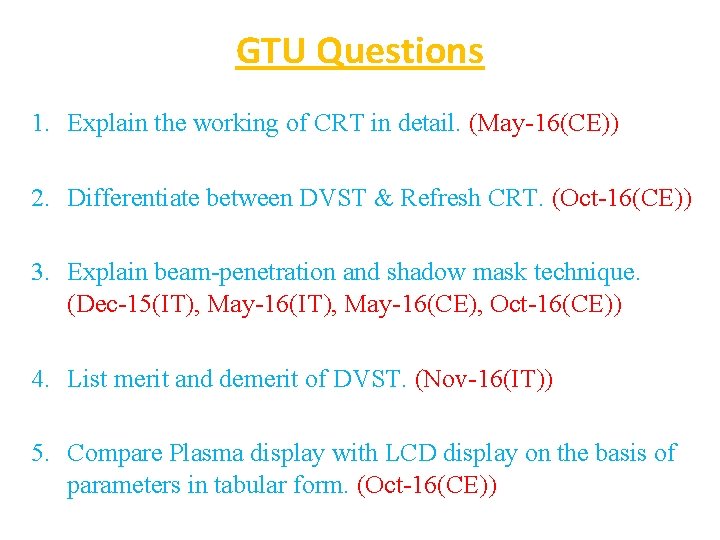 GTU Questions

1. Explain the working of CRT in detail. (May-16(CE))

2. Differentiate between DVST & Refresh CRT. (Oct-16(CE))

3. Explain beam-penetration and shadow mask technique. (Dec-15(IT), May-16(IT), May-16(CE), Oct-16(CE))

4. List merit and demerit of DVST. (Nov-16(IT))

5. Compare Plasma display with LCD display on the basis of parameters in tabular form. (Oct-16(CE))